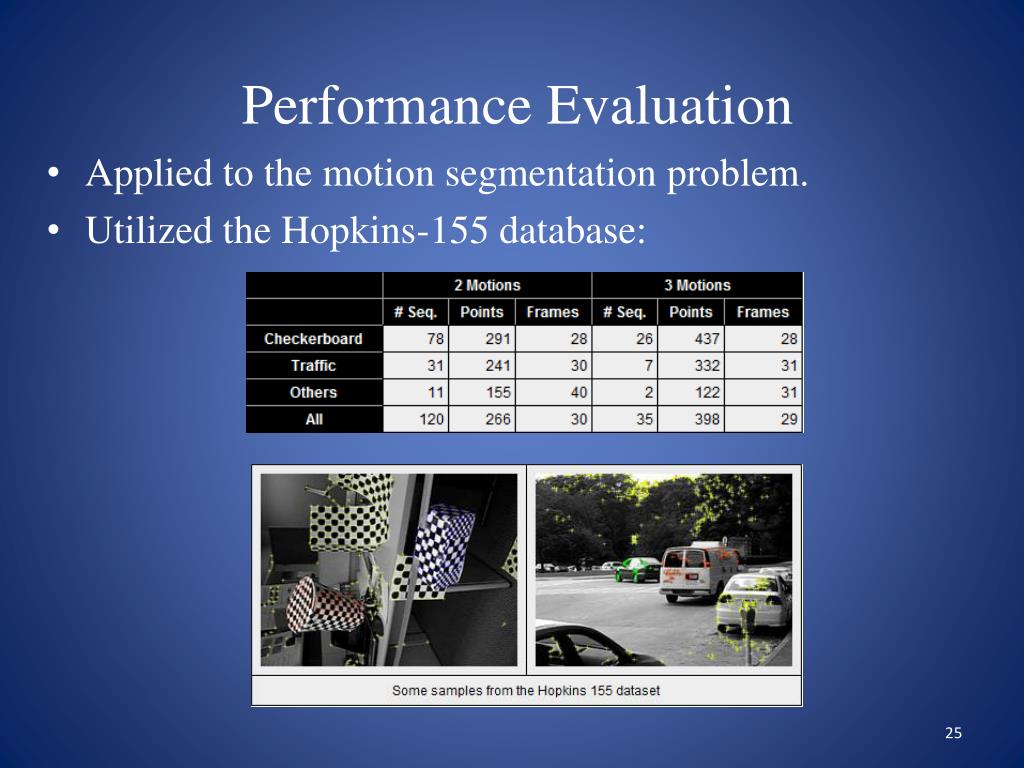 Performance Evaluation

• Applied to the motion segmentation problem.

• Utilized the Hopkins-155 database:

| | 2 Motions | | | 3 Motions | | |
|---|---|---|---|---|---|---|
| | # Seq. | Points | Frames | # Seq. | Points | Frames |
| Checkerboard | 78 | 291 | 28 | 26 | 437 | 28 |
| Traffic | 31 | 241 | 30 | 7 | 332 | 31 |
| Others | 11 | 155 | 40 | 2 | 122 | 31 |
| All | 120 | 266 | 30 | 35 | 398 | 29 |

Some samples from the Hopkins 155 dataset

25